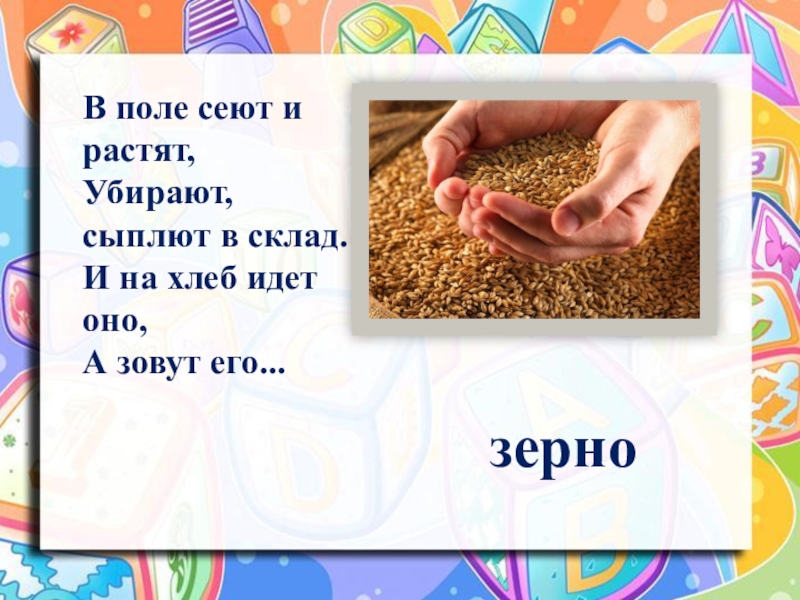 В поле сеют и растят,
Убирают, сыплют в склад.
И на хлеб идет оно,
А зовут его...

зерно